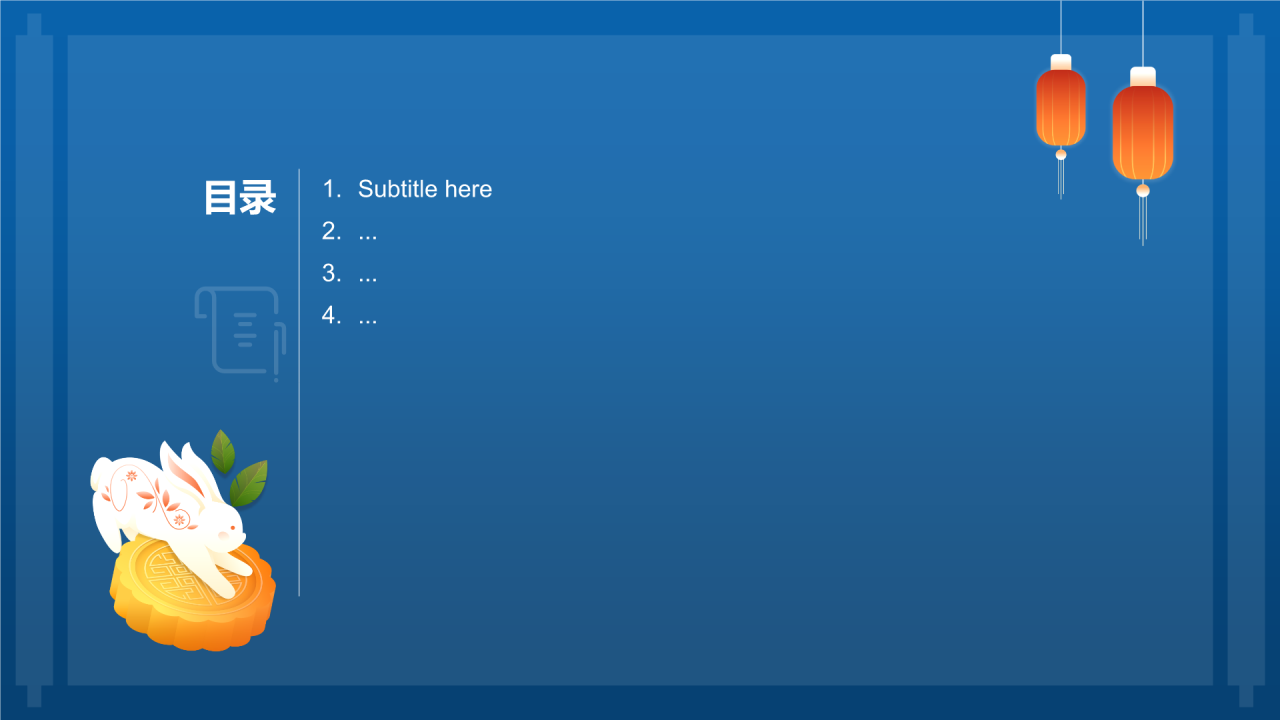 目录

1. Subtitle here
2. ...
3. ...
4. ...